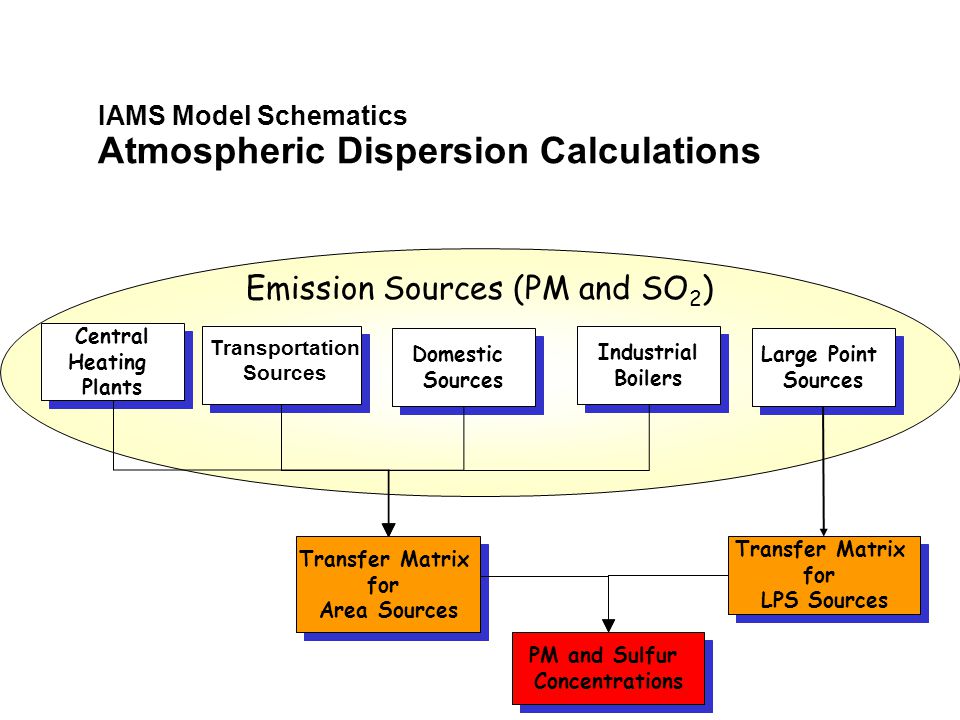 IAMS Model Schematics
Atmospheric Dispersion Calculations

Emission Sources (PM and $SO_2$)

Central Heating Plants

Transportation Sources

Domestic Sources

Industrial Boilers

Large Point Sources

Transfer Matrix for Area Sources

Transfer Matrix for LPS Sources

PM and Sulfur Concentrations